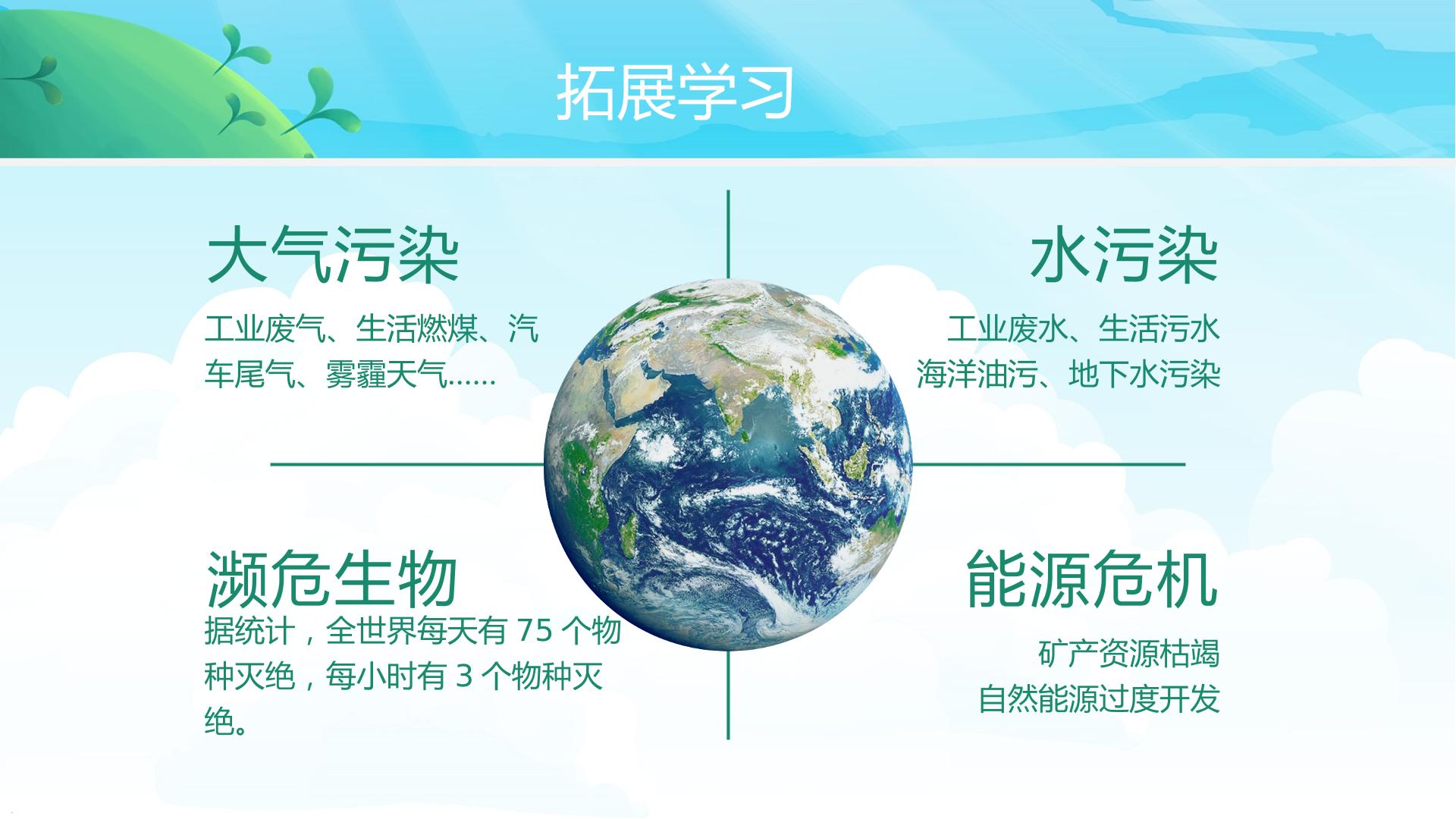 拓展学习

大气污染

工业废气、生活燃煤、汽车尾气、雾霾天气……

水污染

工业废水、生活污水
海洋油污、地下水污染

濒危生物

据统计，全世界每天有 75 个物种灭绝，每小时有 3 个物种灭绝。

能源危机

矿产资源枯竭
自然能源过度开发